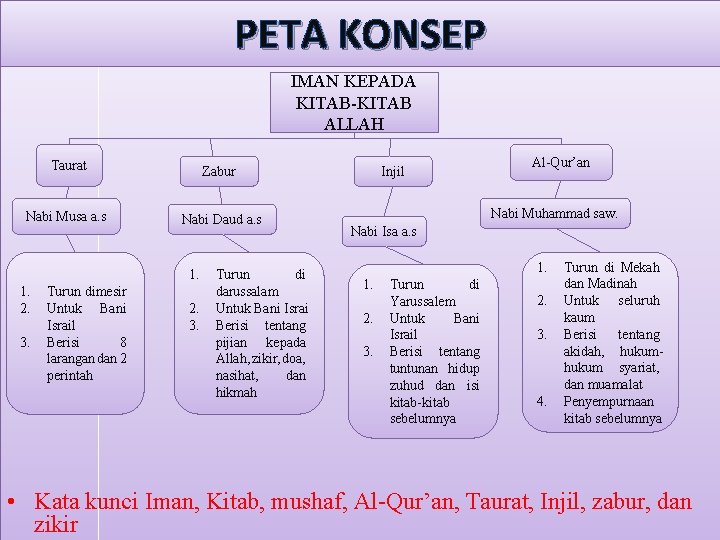 PETA KONSEP

IMAN KEPADA KITAB-KITAB ALLAH

Taurat

Nabi Musa a.s

1. Turun dimesir
2. Untuk Bani Israil
3. Berisi 8 larangan dan 2 perintah

Zabur

Nabi Daud a.s

1. Turun di darussalam
2. Untuk Bani Israi
3. Berisi tentang pijian kepada Allah, zikir, doa, nasihat, dan hikmah

Injil

Nabi Isa a.s

1. Turun di Yarussalem
2. Untuk Bani Israil
3. Berisi tentang tuntunan hidup zuhud dan isi kitab-kitab sebelumnya

Al-Qur'an

Nabi Muhammad saw.

1. Turun di Mekah dan Madinah
2. Untuk seluruh kaum
3. Berisi tentang akidah, hukum-hukum syariat, dan muamalat
4. Penyempurnaan kitab sebelumnya

• Kata kunci Iman, Kitab, mushaf, Al-Qur'an, Taurat, Injil, zabur, dan zikir